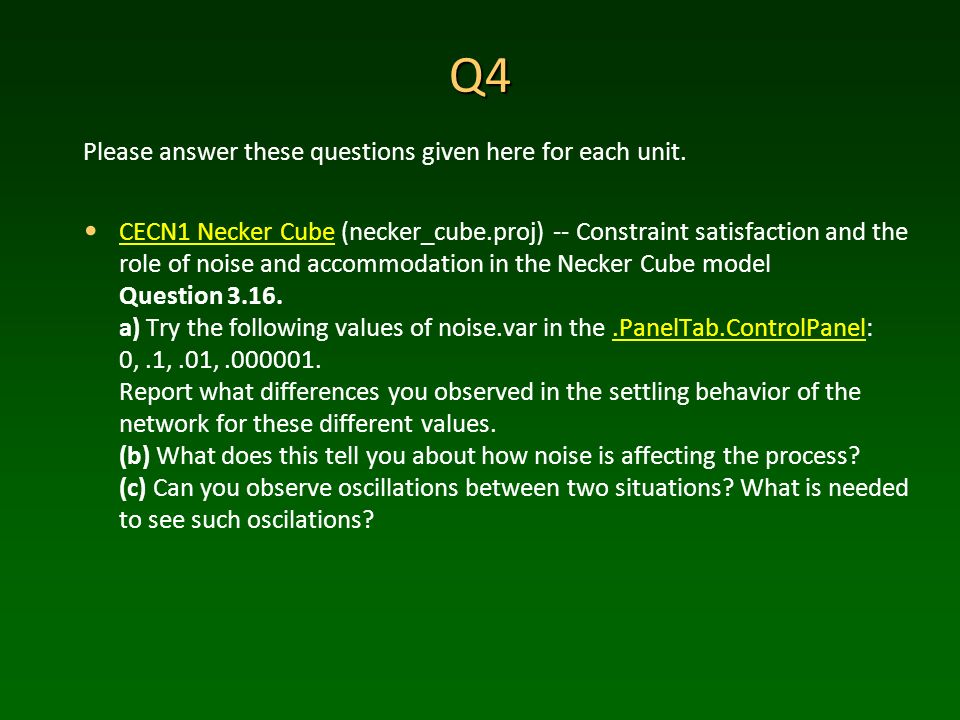 Q4

Please answer these questions given here for each unit.

• CECN1 Necker Cube (necker_cube.proj) -- Constraint satisfaction and the role of noise and accommodation in the Necker Cube model
Question 3.16.
a) Try the following values of noise.var in the .PanelTab.ControlPanel: 0, .1, .01, .000001.
Report what differences you observed in the settling behavior of the network for these different values.
(b) What does this tell you about how noise is affecting the process?
(c) Can you observe oscillations between two situations? What is needed to see such oscilations?